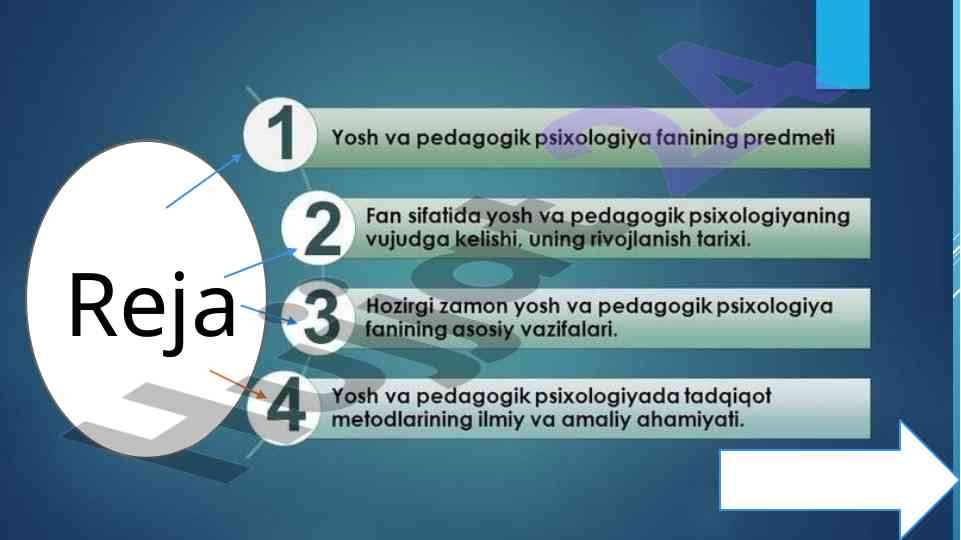 Reja

1 Yosh va pedagogik psixologiya fanining predmeti

2 Fan sifatida yosh va pedagogik psixologiyaning vujudga kelishi, uning rivojlanish tarixi.

3 Hozirgi zamon yosh va pedagogik psixologiya fanining asosiy vazifalari.

4 Yosh va pedagogik psixologiyada tadqiqot metodlarining ilmiy va amaliy ahamiyati.